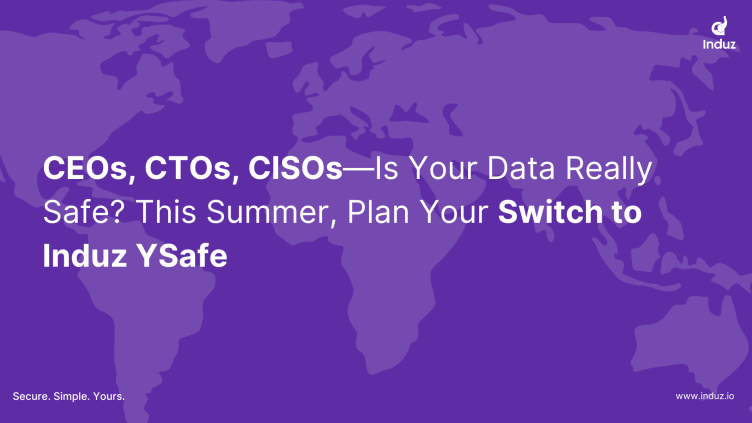 Induz

CEOs, CTOs, CISOs—Is Your Data Really Safe? This Summer, Plan Your Switch to Induz YSafe

Secure. Simple. Yours.

www.induz.io